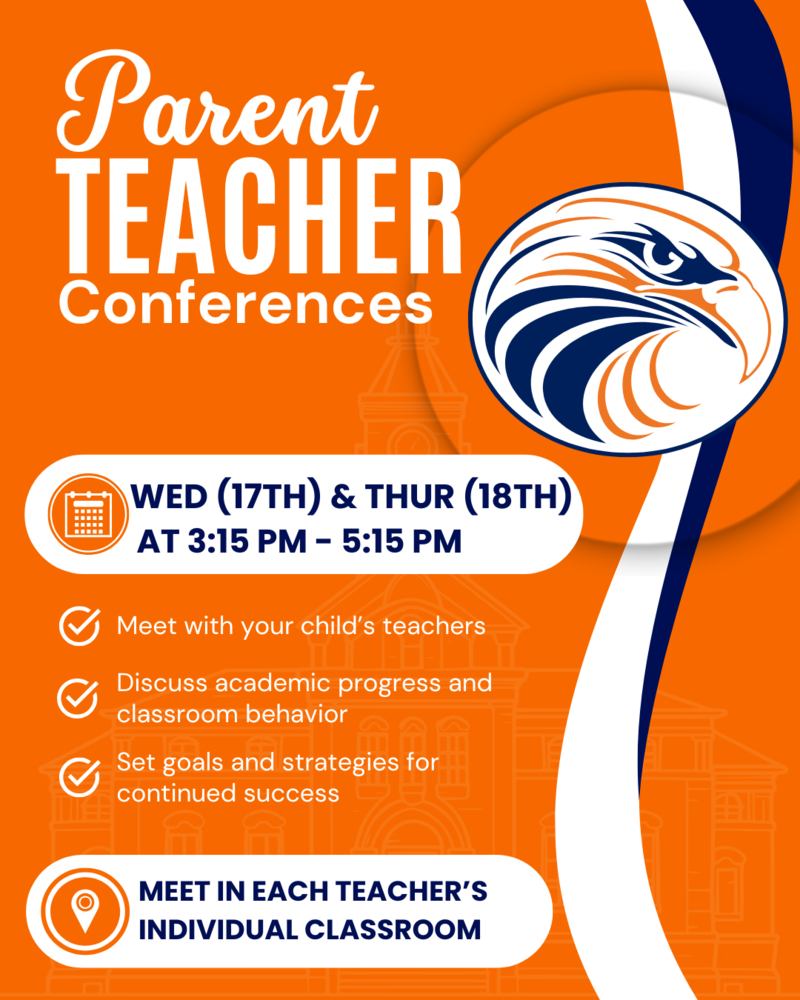 Parent
TEACHER
Conferences

WED (17TH) & THUR (18TH)
AT 3:15 PM - 5:15 PM

Meet with your child's teachers

Discuss academic progress and classroom behavior

Set goals and strategies for continued success

MEET IN EACH TEACHER'S INDIVIDUAL CLASSROOM